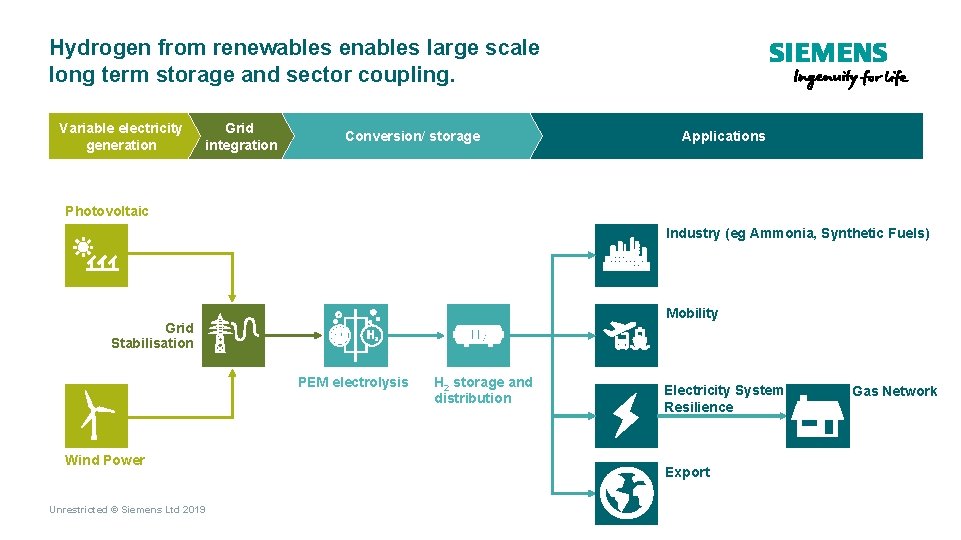 Hydrogen from renewables enables large scale long term storage and sector coupling.

SIEMENS
Ingenuity for life

Variable electricity generation
Grid integration
Conversion/ storage
Applications

Photovoltaic

Grid Stabilisation

Wind Power

$H_2$

PEM electrolysis

$H_2$

$H_2$ storage and distribution

Industry (eg Ammonia, Synthetic Fuels)

Mobility

Electricity System Resilience

Gas Network

Export

Unrestricted © Siemens Ltd 2019